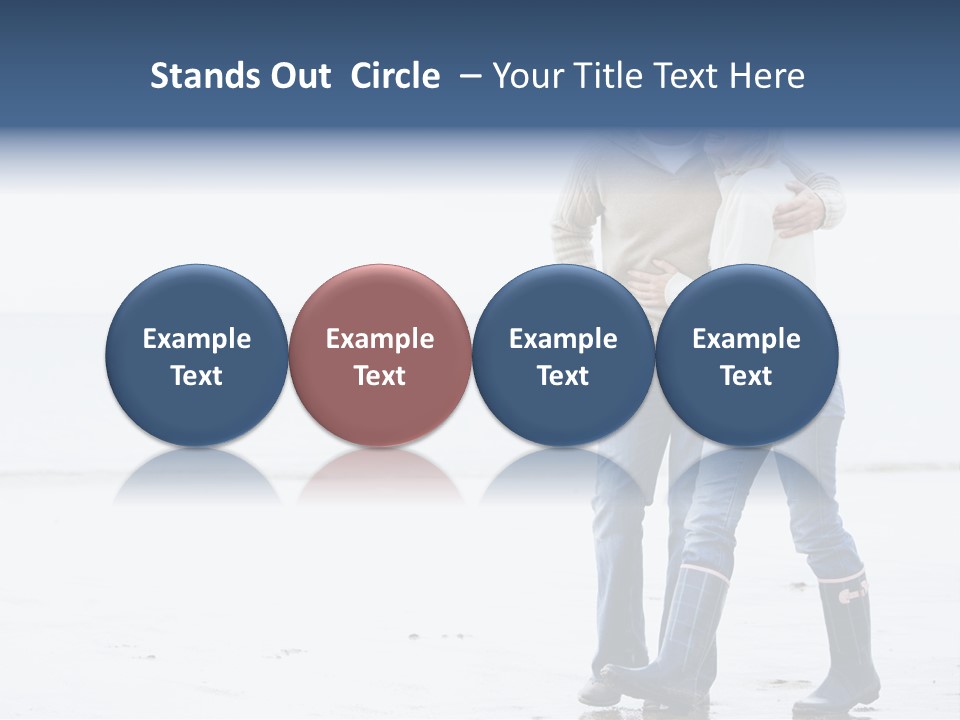 Stands Out Circle – Your Title Text Here

Example Text

Example Text

Example Text

Example Text